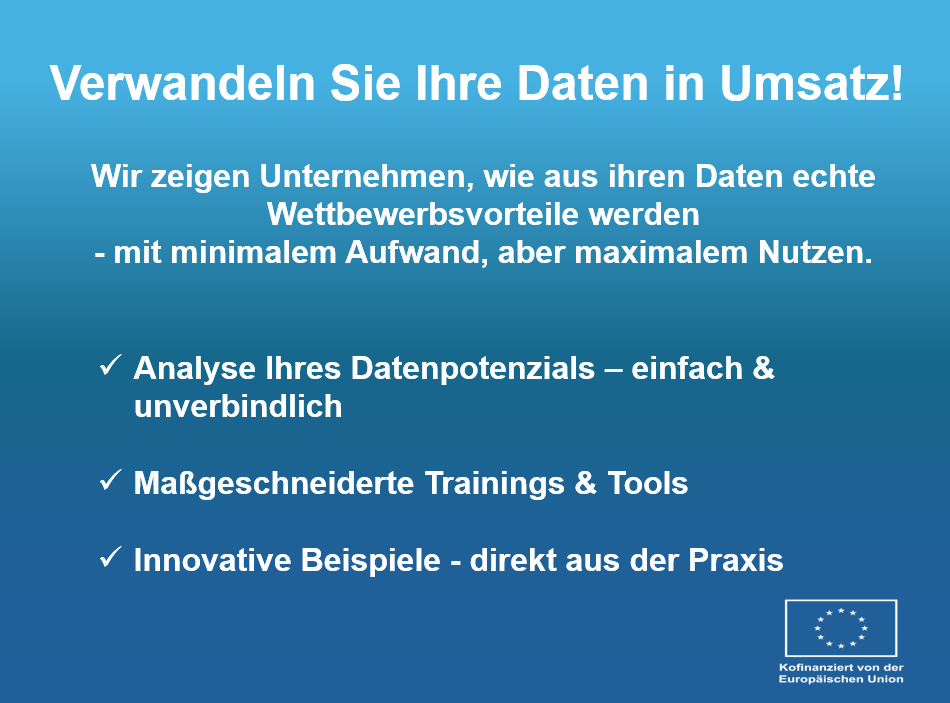 Verwandeln Sie Ihre Daten in Umsatz!

Wir zeigen Unternehmen, wie aus ihren Daten echte Wettbewerbsvorteile werden
- mit minimalem Aufwand, aber maximalem Nutzen.

✓ Analyse Ihres Datenpotenzials – einfach & unverbindlich

✓ Maßgeschneiderte Trainings & Tools

✓ Innovative Beispiele - direkt aus der Praxis

Kofinanziert von der Europäischen Union